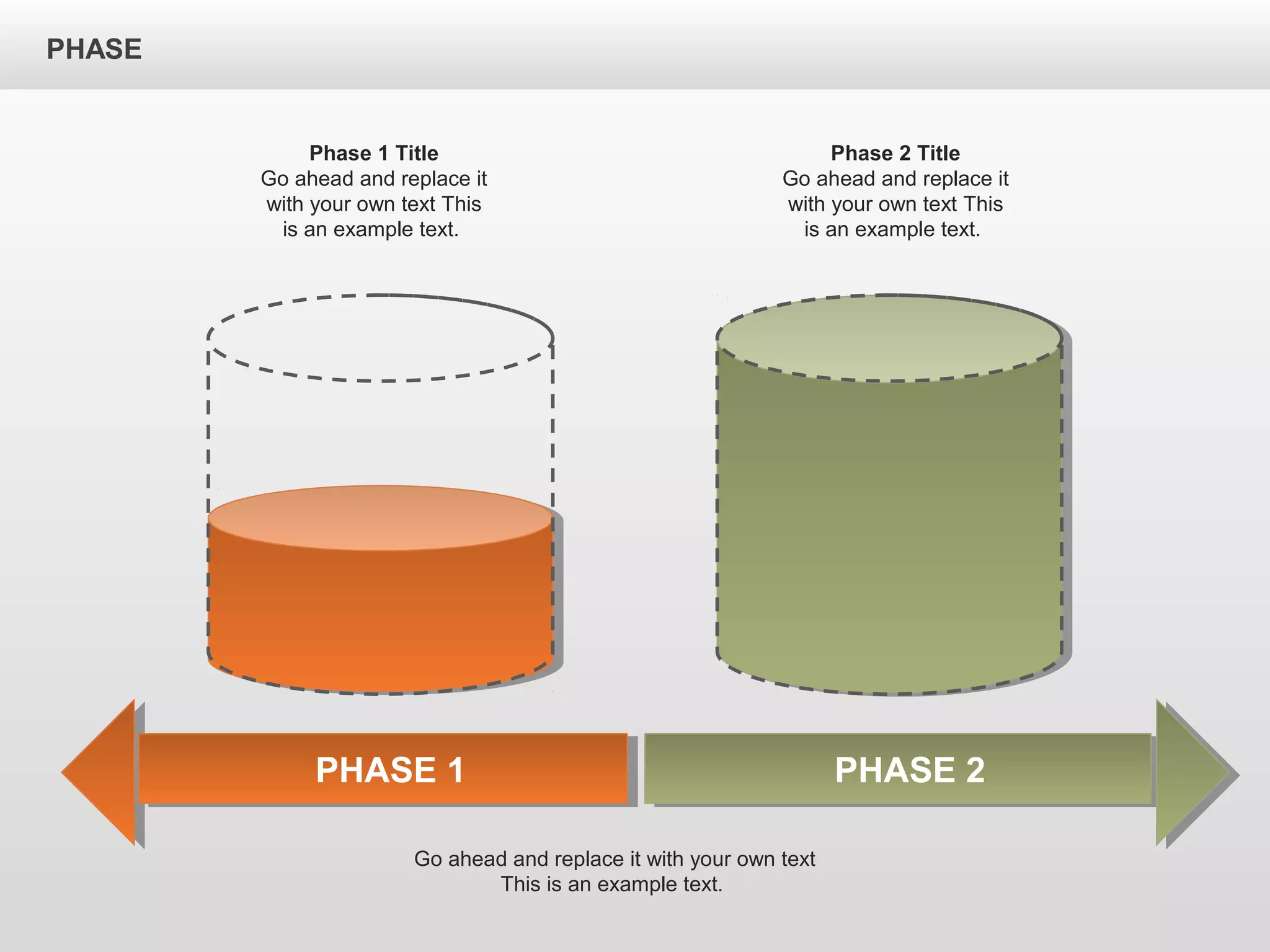 PHASE

Phase 1 Title
Go ahead and replace it with your own text This is an example text.

Phase 2 Title
Go ahead and replace it with your own text This is an example text.

PHASE 1

PHASE 2

Go ahead and replace it with your own text
This is an example text.